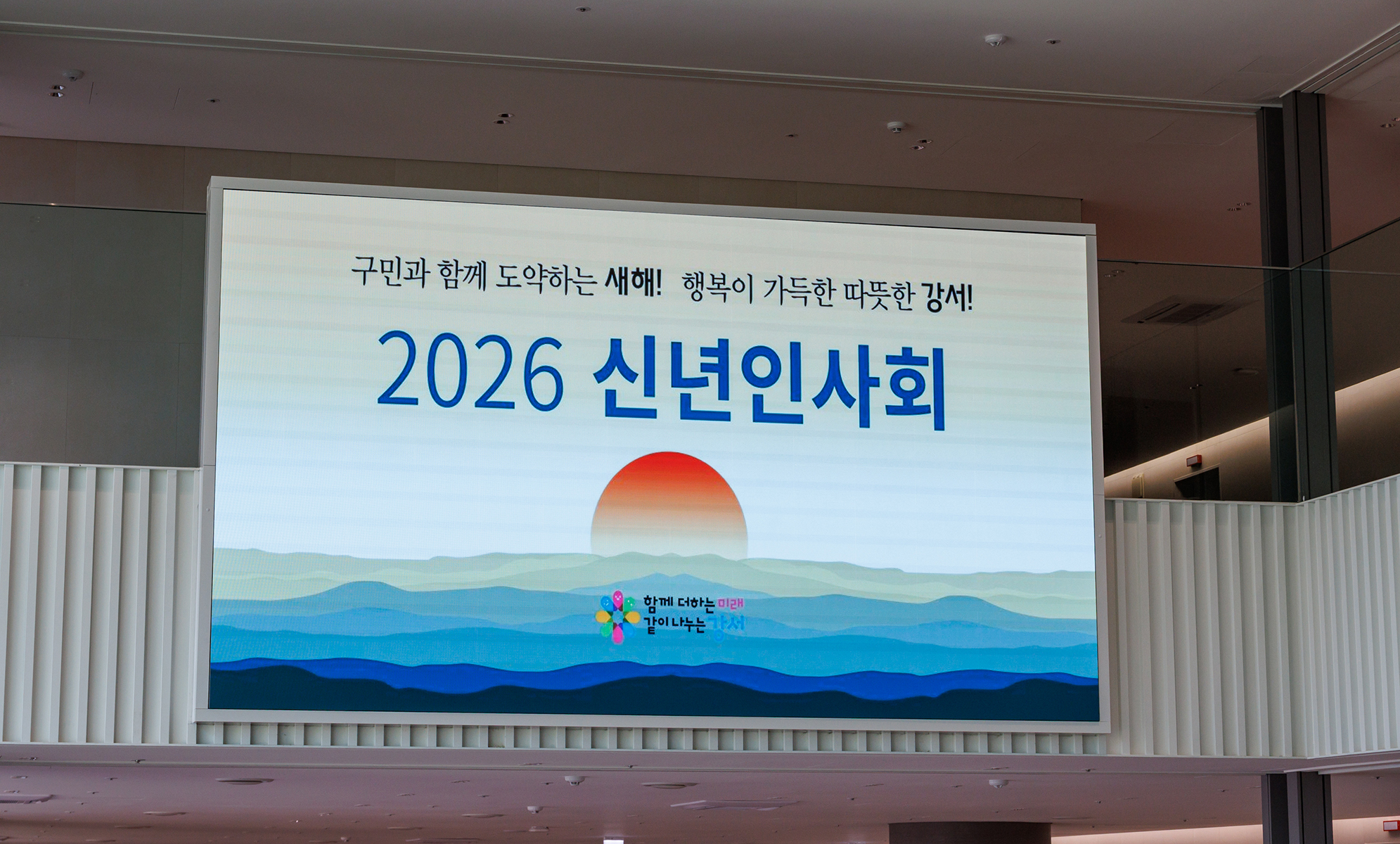 구민과 함께 도약하는 새해! 행복이 가득한 따뜻한 강서!

2026 신년인사회

함께 더하는 미래
같이 나누는 강서